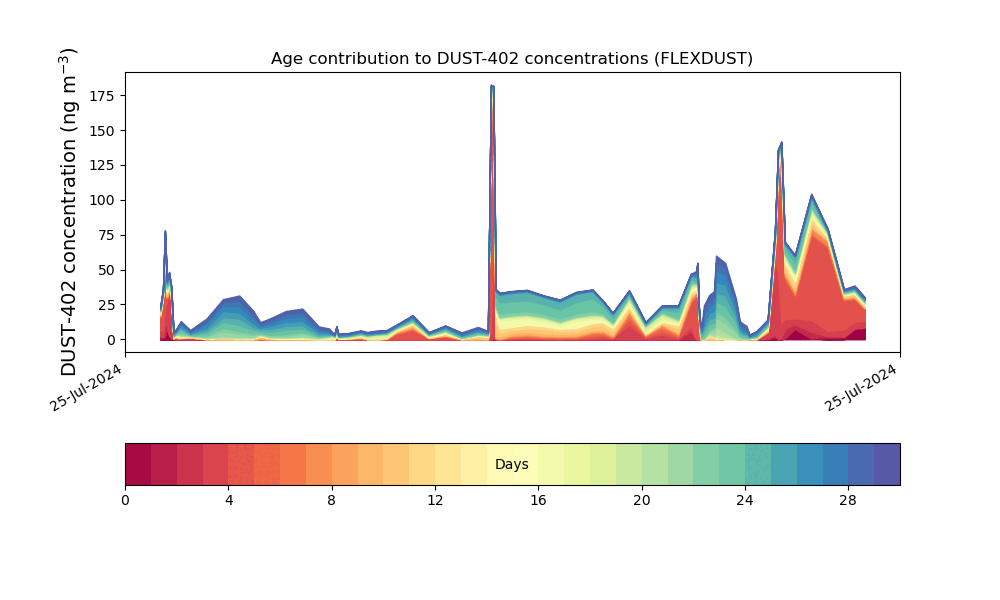 Age contribution to DUST-402 concentrations (FLEXDUST)

DUST-402 concentration (ng m$^{-3}$)

175
150
125
100
75
50
25
0

25-Jul-2024
25-Jul-2024

Days

0
4
8
12
16
20
24
28